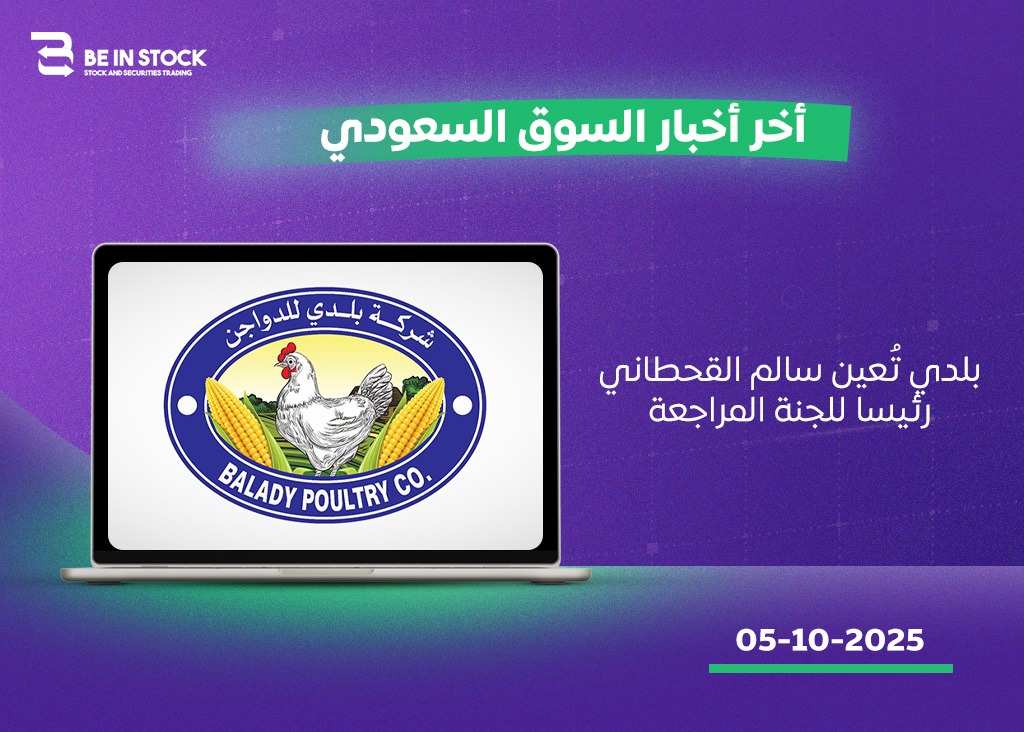 BE IN STOCK
STOCK AND SECURITIES TRADING

أخر أخبار السوق السعودي

شركة بلدي للدواجن
BALADY POULTRY CO.

بلدي تُعين سالم القحطاني رئيسا للجنة المراجعة

05-10-2025